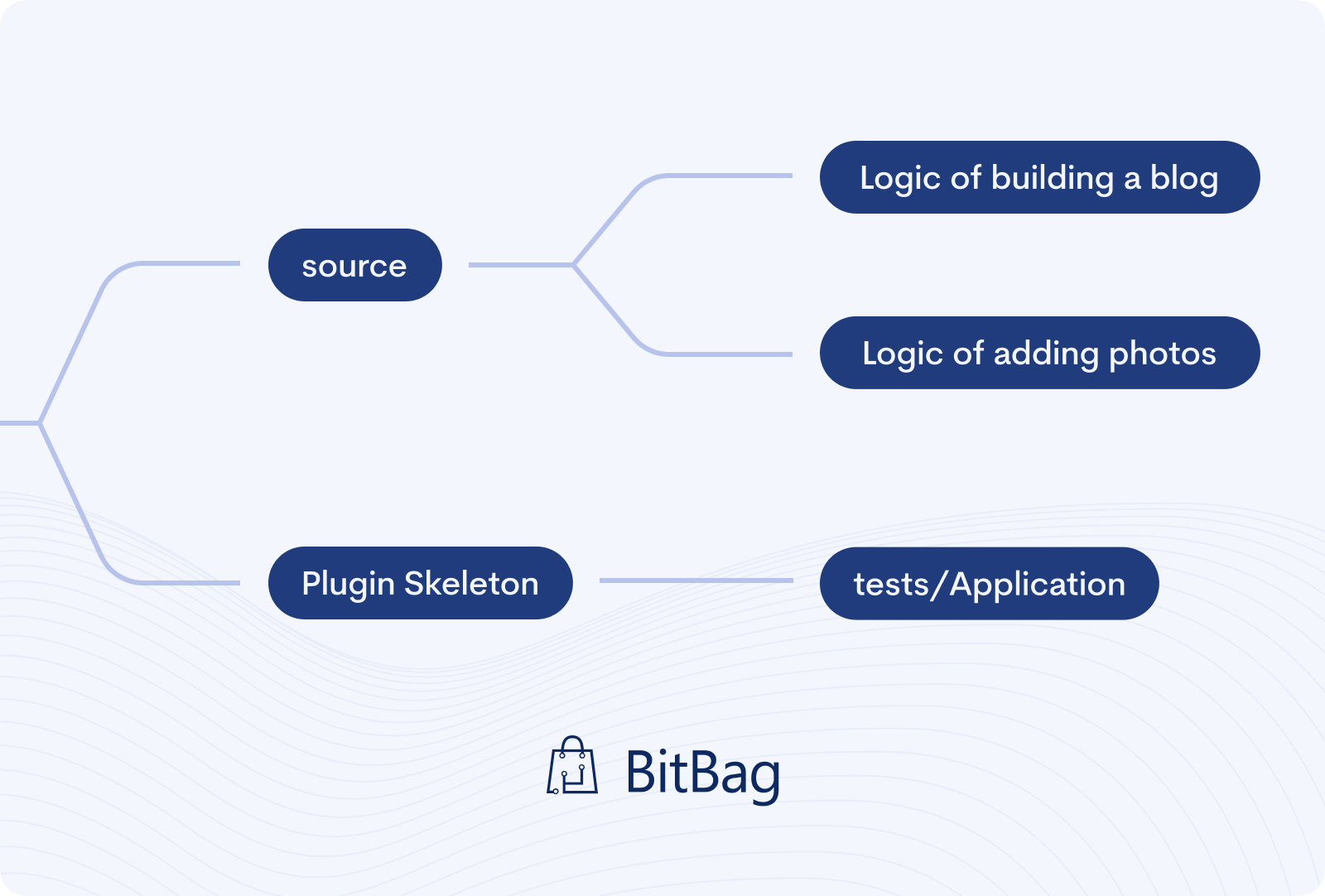 source

Logic of building a blog

Logic of adding photos

Plugin Skeleton

tests/Application

BitBag